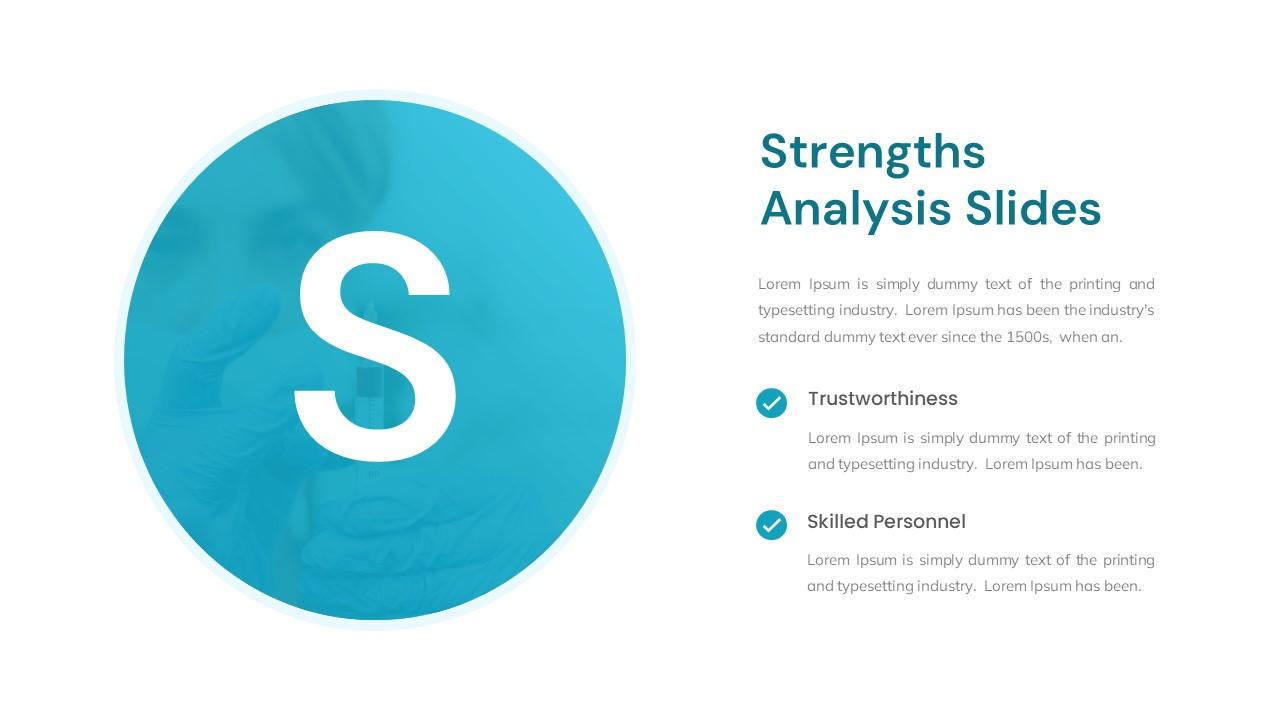 S

Strengths Analysis Slides

Lorem Ipsum is simply dummy text of the printing and typesetting industry. Lorem Ipsum has been the industry's standard dummy text ever since the 1500s, when an.

Trustworthiness

Lorem Ipsum is simply dummy text of the printing and typesetting industry. Lorem Ipsum has been.

Skilled Personnel

Lorem Ipsum is simply dummy text of the printing and typesetting industry. Lorem Ipsum has been.